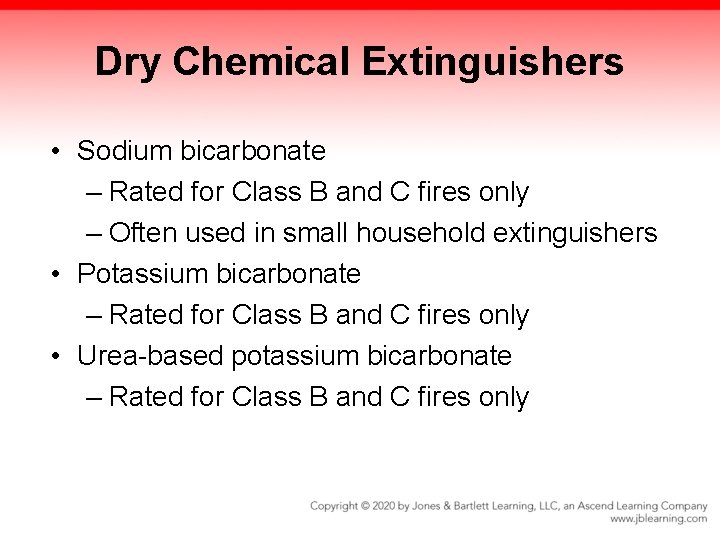 Dry Chemical Extinguishers

• Sodium bicarbonate
– Rated for Class B and C fires only
– Often used in small household extinguishers
• Potassium bicarbonate
– Rated for Class B and C fires only
• Urea-based potassium bicarbonate
– Rated for Class B and C fires only

Copyright © 2020 by Jones & Bartlett Learning, LLC, an Ascend Learning Company
www.jblearning.com